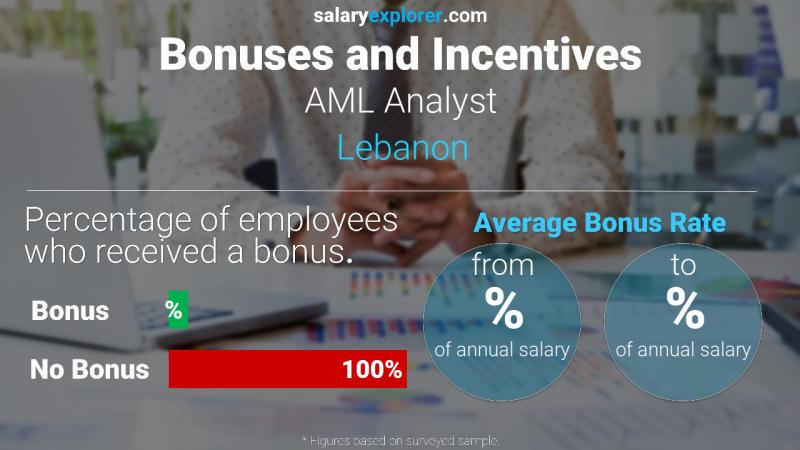 salaryexplorer.com

Bonuses and Incentives

AML Analyst

Lebanon

Percentage of employees who received a bonus.

Bonus %

No Bonus 100%

Average Bonus Rate

from
%
of annual salary

to
%
of annual salary

* Figures based on surveyed sample.